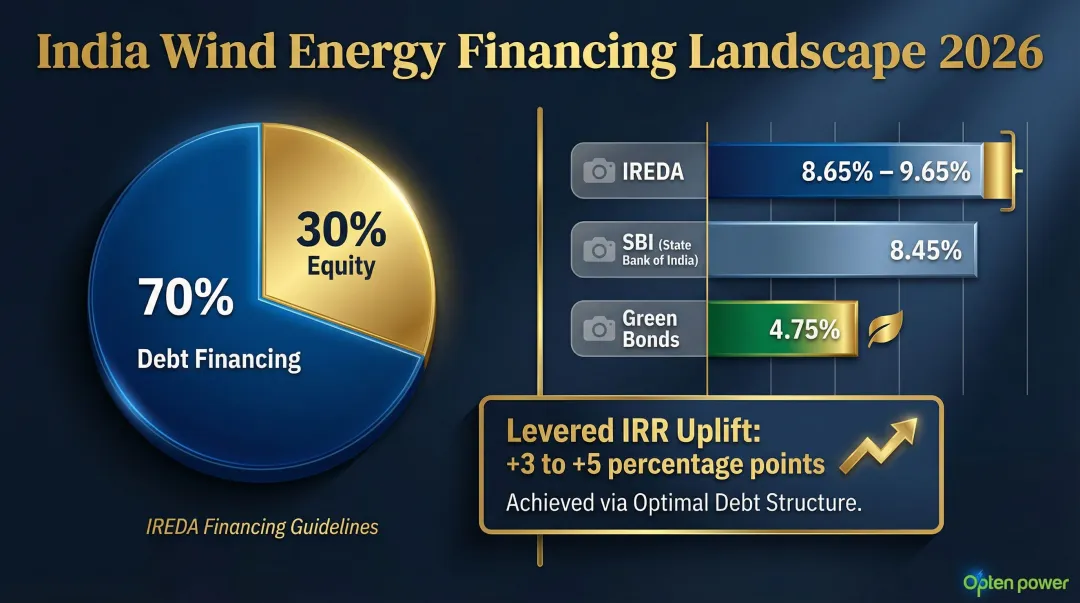 India Wind Energy Financing Landscape 2026

30%
Equity

70%
Debt Financing

IREDA Financing Guidelines

IREDA 8.65% – 9.65%

SBI (State Bank of India) 8.45%

Green Bonds 4.75%

Levered IRR Uplift:
+3 to +5 percentage points
Achieved via Optimal Debt Structure.

Opten power